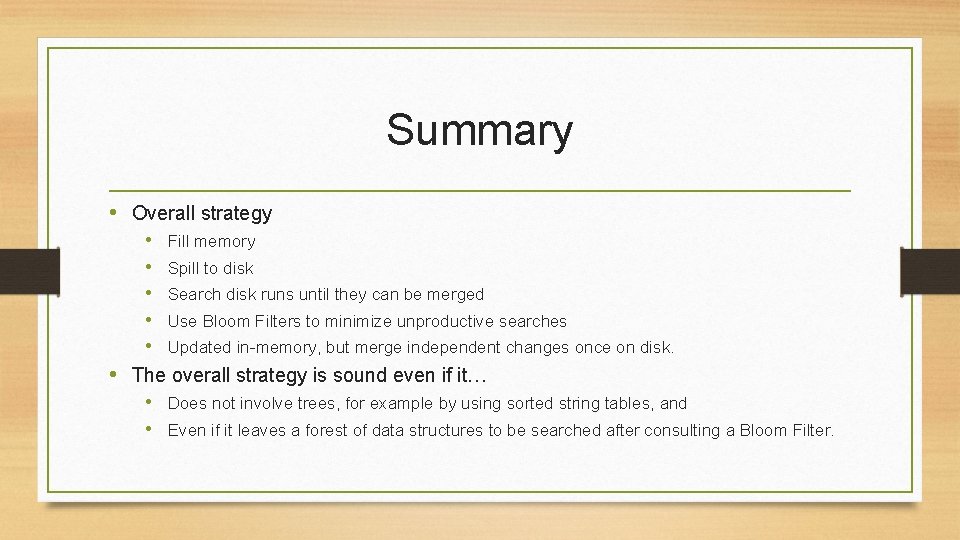 Summary

• Overall strategy
  • Fill memory
  • Spill to disk
  • Search disk runs until they can be merged
  • Use Bloom Filters to minimize unproductive searches
  • Updated in-memory, but merge independent changes once on disk.
• The overall strategy is sound even if it…
  • Does not involve trees, for example by using sorted string tables, and
  • Even if it leaves a forest of data structures to be searched after consulting a Bloom Filter.